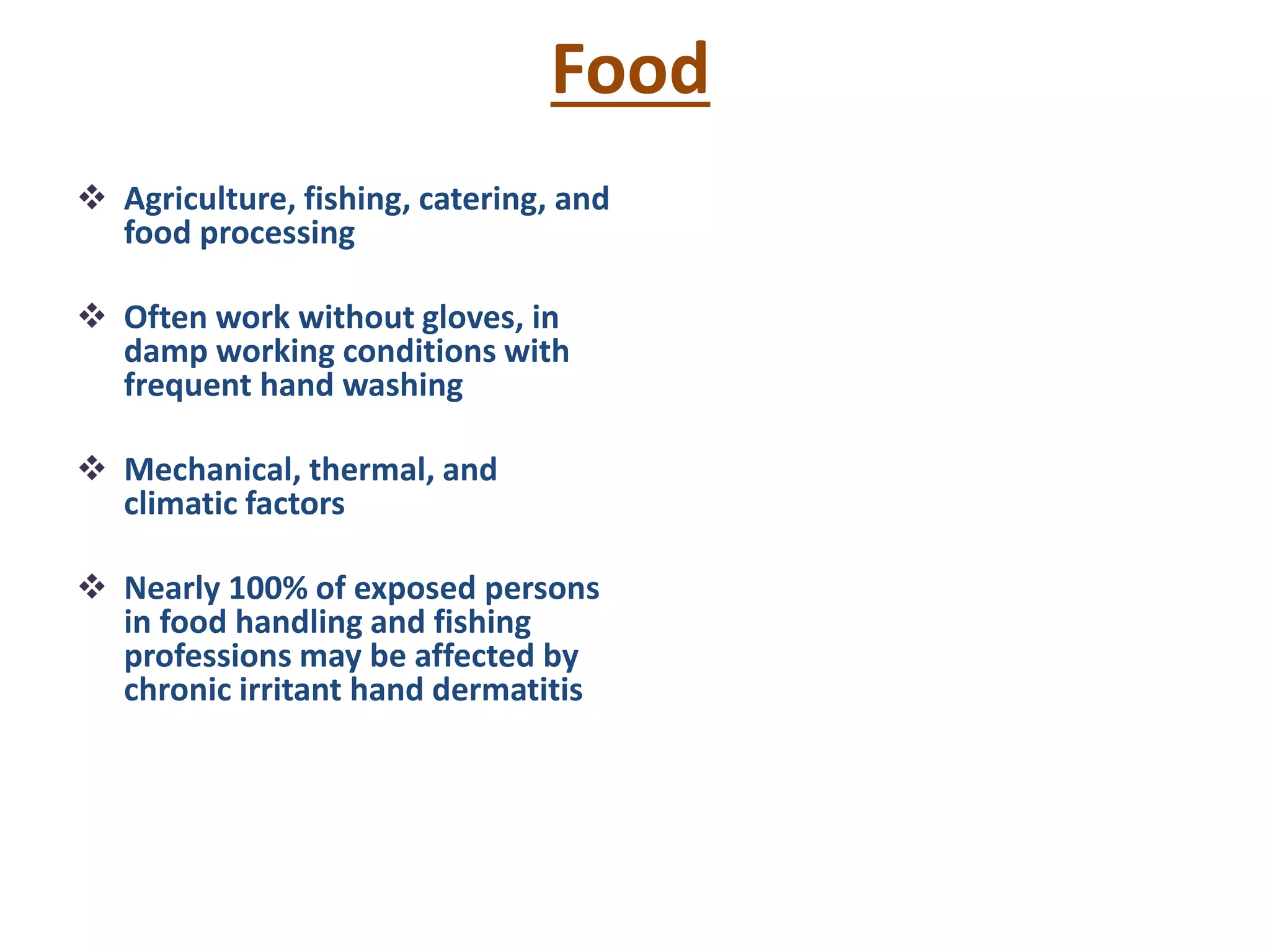 Food

❖ Agriculture, fishing, catering, and food processing

❖ Often work without gloves, in damp working conditions with frequent hand washing

❖ Mechanical, thermal, and climatic factors

❖ Nearly 100% of exposed persons in food handling and fishing professions may be affected by chronic irritant hand dermatitis